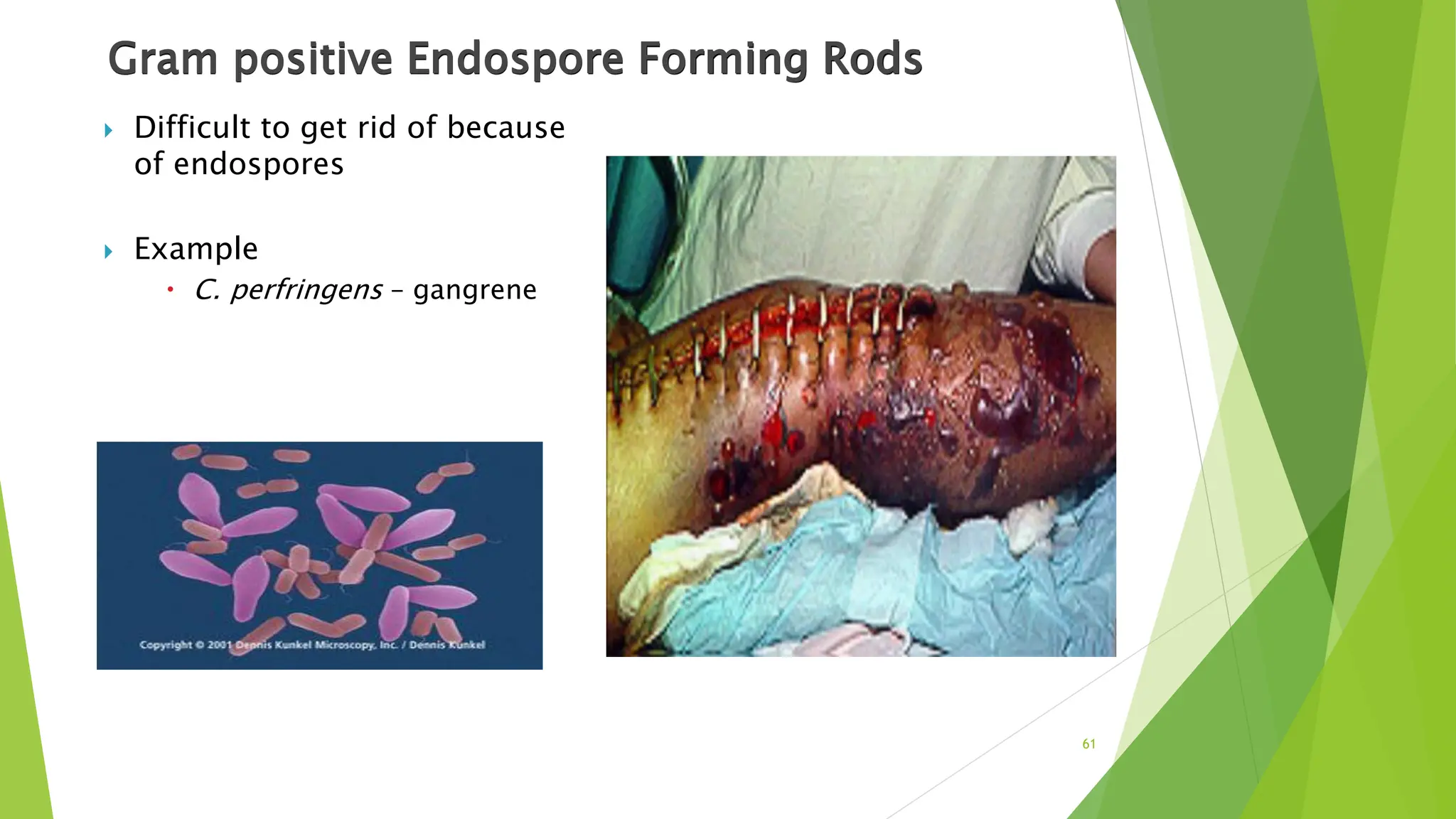 Gram positive Endospore Forming Rods

Difficult to get rid of because of endospores

Example

C. perfringens – gangrene

Copyright © 2001 Dennis Kunkel Microscopy, Inc. / Dennis Kunkel

61